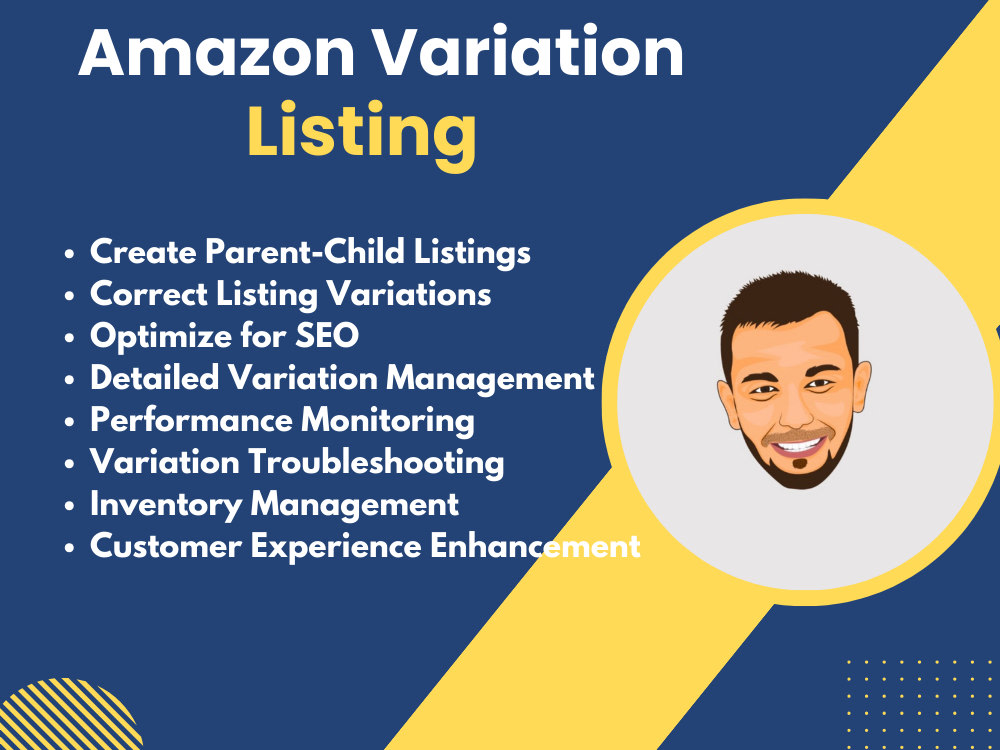 Amazon Variation Listing

• Create Parent-Child Listings
• Correct Listing Variations
• Optimize for SEO
• Detailed Variation Management
• Performance Monitoring
• Variation Troubleshooting
• Inventory Management
• Customer Experience Enhancement